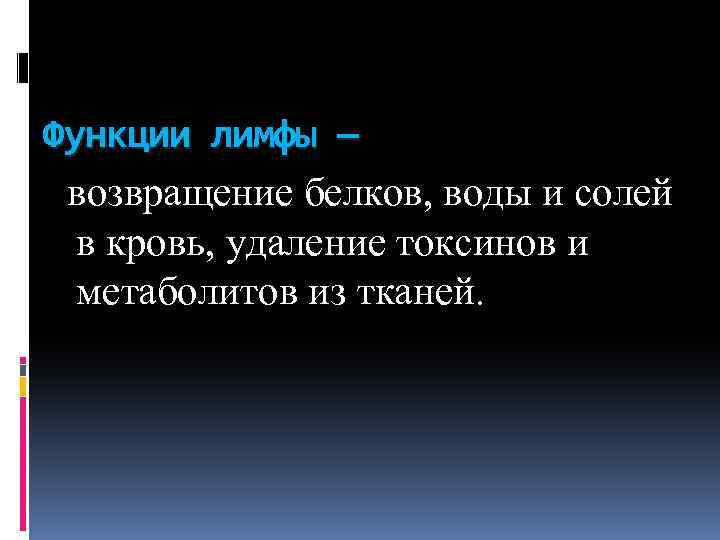 Функции лимфы –

возвращение белков, воды и солей в кровь, удаление токсинов и метаболитов из тканей.